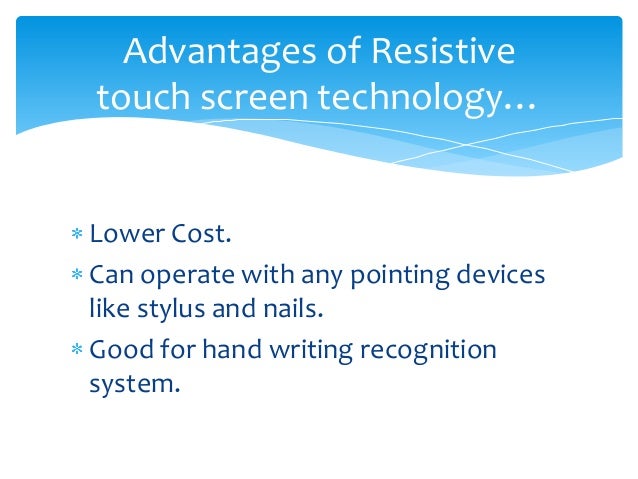 Advantages of Resistive touch screen technology…

* Lower Cost.
* Can operate with any pointing devices like stylus and nails.
* Good for hand writing recognition system.